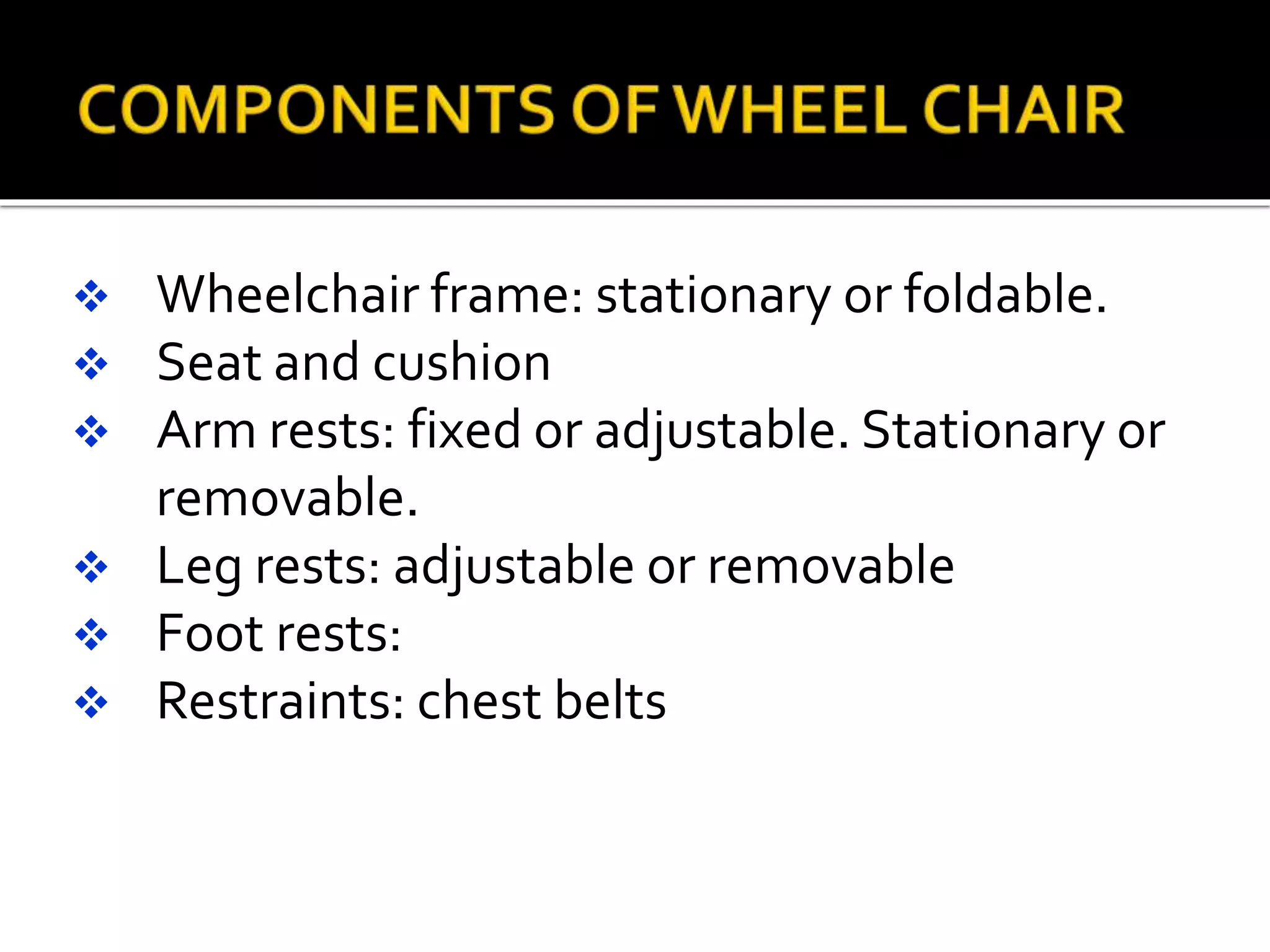 COMPONENTS OF WHEEL CHAIR

❖ Wheelchair frame: stationary or foldable.
❖ Seat and cushion
❖ Arm rests: fixed or adjustable. Stationary or removable.
❖ Leg rests: adjustable or removable
❖ Foot rests:
❖ Restraints: chest belts